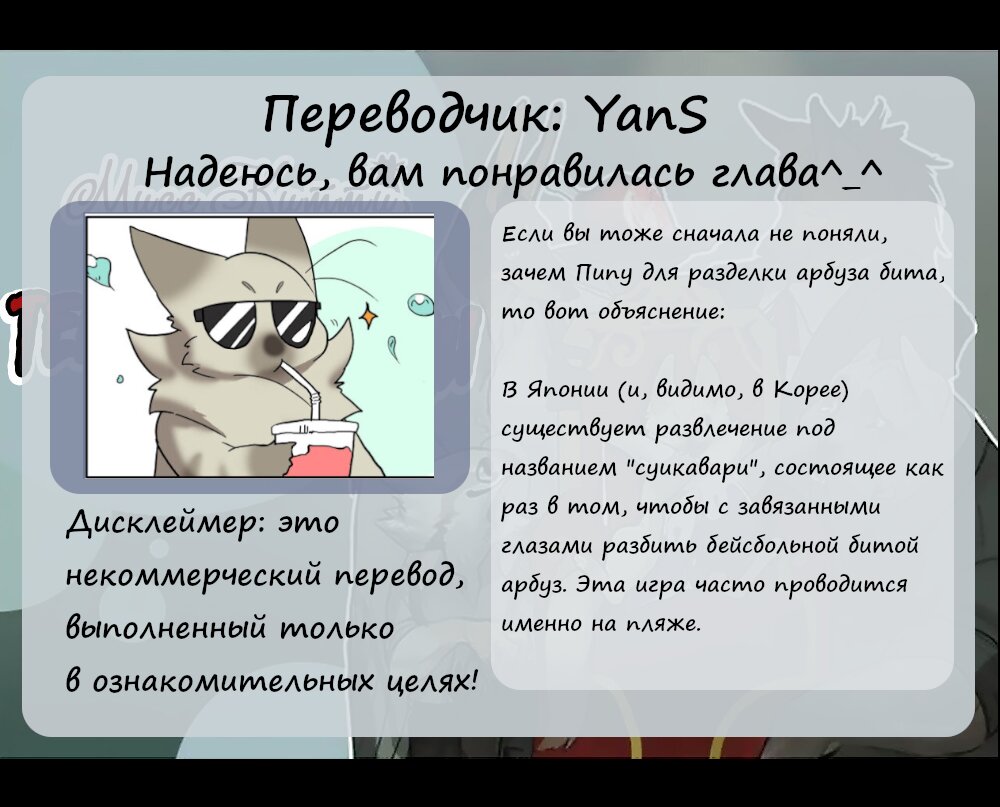 Переводчик: YanS
Надеюсь, вам понравилась глава^_^

Дисклеймер: это некоммерческий перевод, выполненный только в ознакомительных целях!

Если вы тоже сначала не поняли, зачем Пипу для разделки арбуза бита, то вот объяснение:

В Японии (и, видимо, в Корее) существует развлечение под названием "суикавари", состоящее как раз в том, чтобы с завязанными глазами разбить бейсбольной битой арбуз. Эта игра часто проводится именно на пляже.